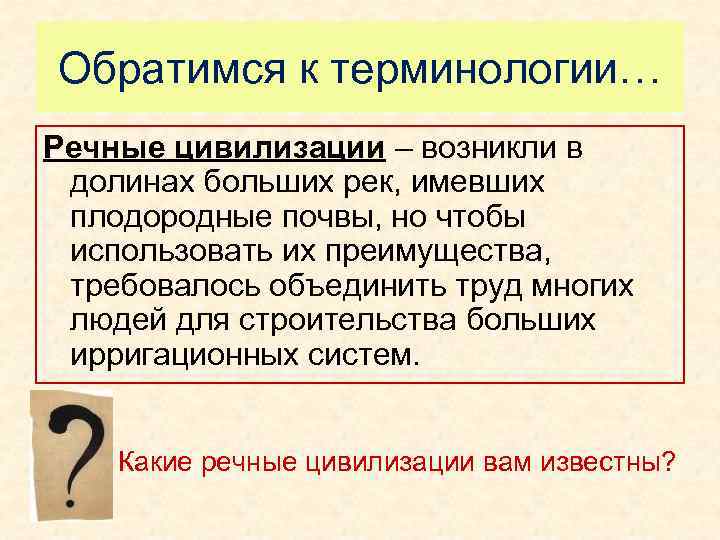 Обратимся к терминологии…

Речные цивилизации – возникли в долинах больших рек, имевших плодородные почвы, но чтобы использовать их преимущества, требовалось объединить труд многих людей для строительства больших ирригационных систем.

?

Какие речные цивилизации вам известны?